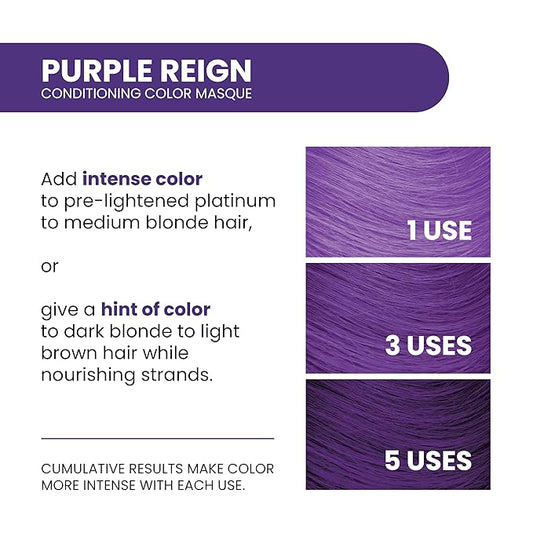 PURPLE REIGN
CONDITIONING COLOR MASQUE

Add intense color to pre-lightened platinum to medium blonde hair,

or

give a hint of color to dark blonde to light brown hair while nourishing strands.

CUMULATIVE RESULTS MAKE COLOR MORE INTENSE WITH EACH USE.

1 USE

3 USES

5 USES